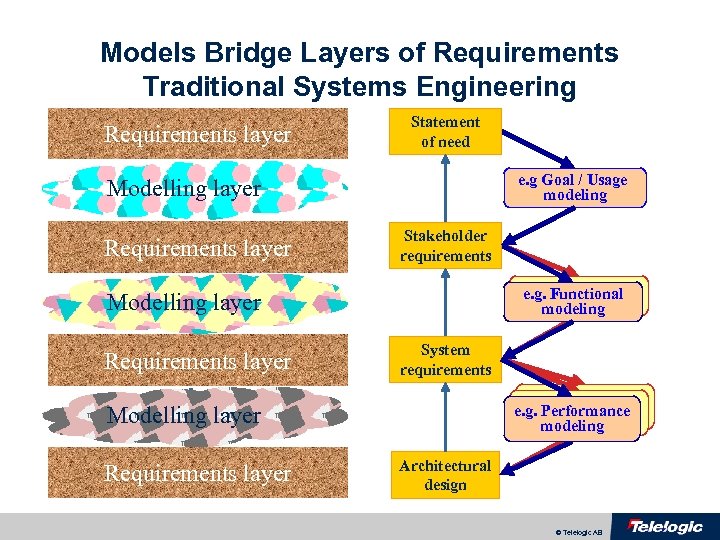 Models Bridge Layers of Requirements
Traditional Systems Engineering

Requirements layer

Modelling layer

Requirements layer

Modelling layer

Requirements layer

Modelling layer

Requirements layer

Statement of need

e.g Goal / Usage modeling

Stakeholder requirements

e.g. Functional modeling

System requirements

e.g. Performance modeling

Architectural design

© Telelogic AB

Telelogic